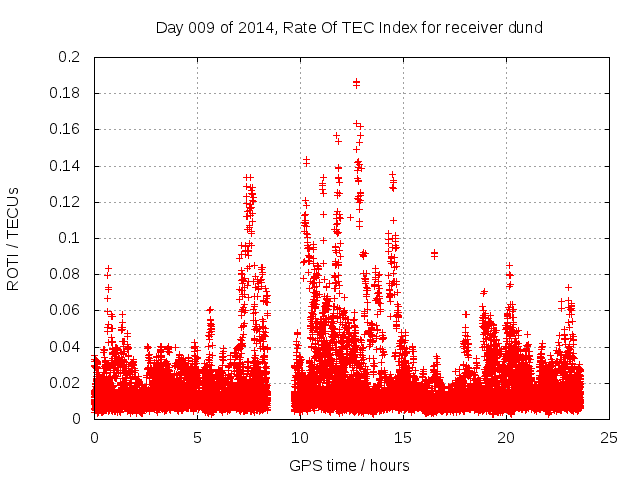 Day 009 of 2014, Rate Of TEC Index for receiver dund

ROTI / TECUs

0.2
0.18
0.16
0.14
0.12
0.1
0.08
0.06
0.04
0.02
0

0
5
10
15
20
25

GPS time / hours